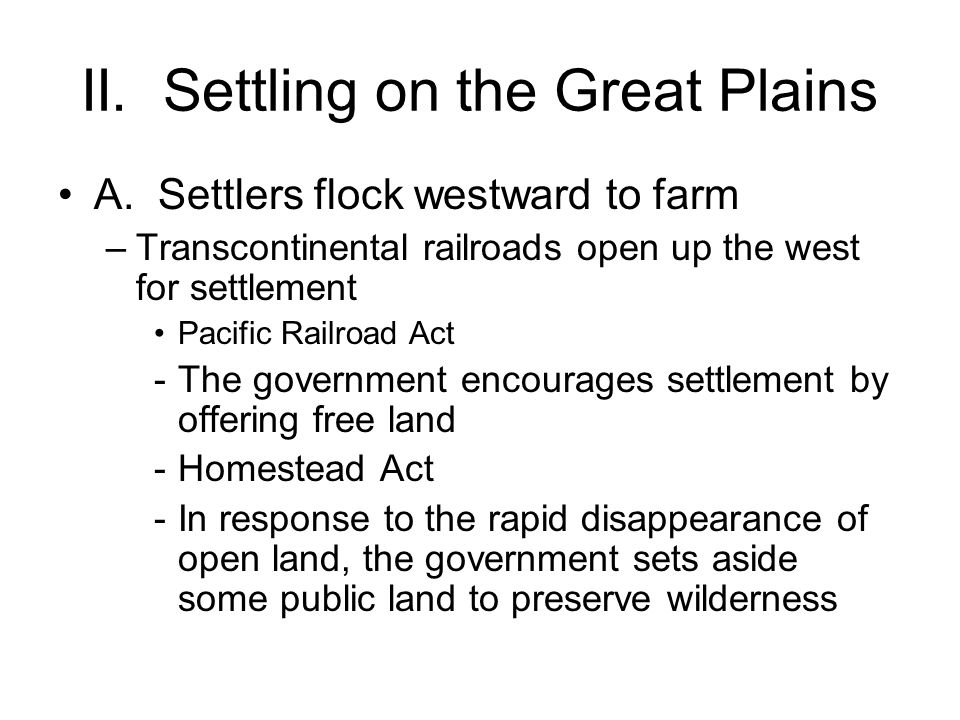 II. Settling on the Great Plains

• A. Settlers flock westward to farm

– Transcontinental railroads open up the west for settlement

• Pacific Railroad Act

- The government encourages settlement by offering free land

- Homestead Act

- In response to the rapid disappearance of open land, the government sets aside some public land to preserve wilderness